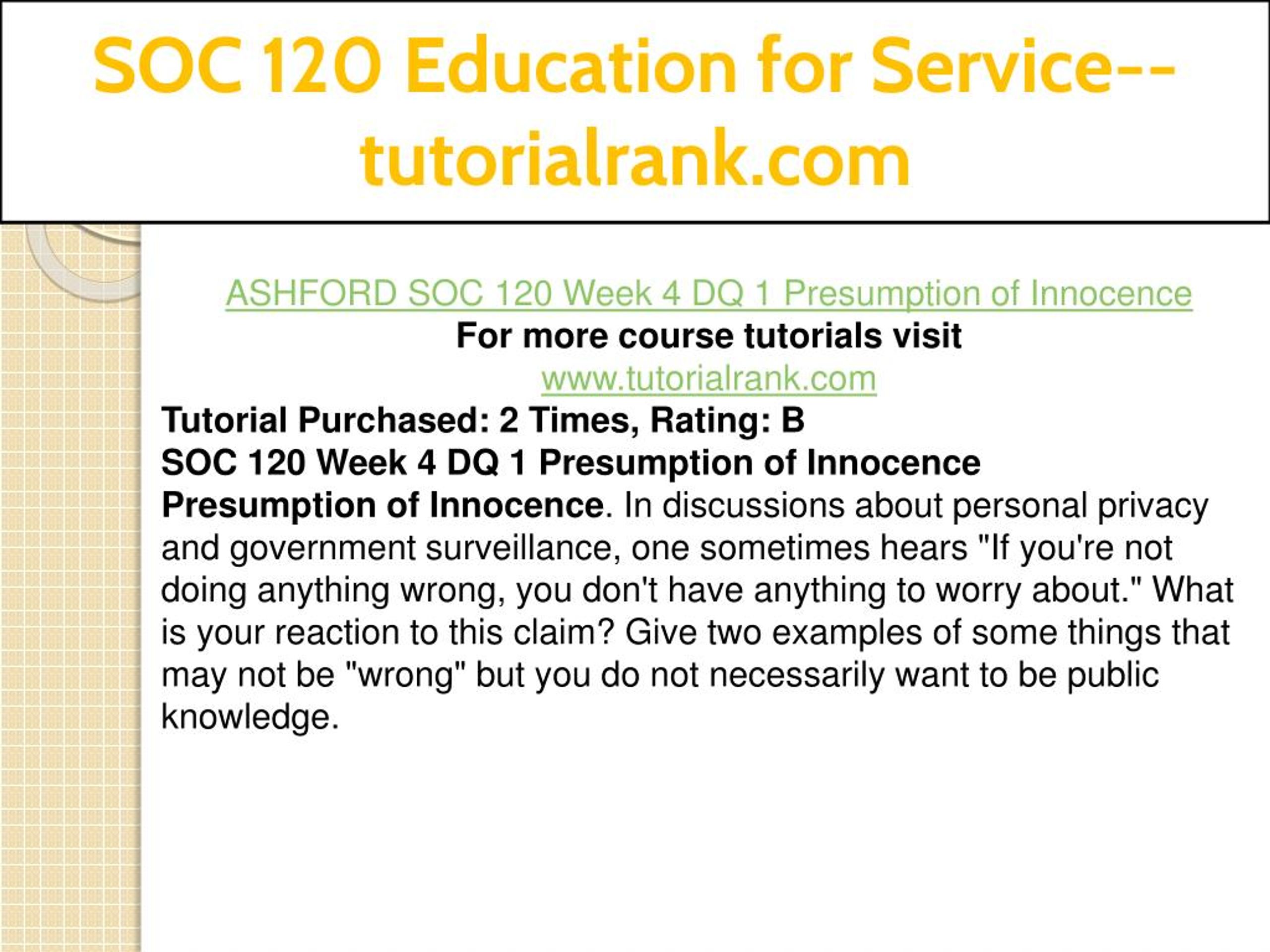 SOC 120 Education for Service--tutorialrank.com

ASHFORD SOC 120 Week 4 DQ 1 Presumption of Innocence
For more course tutorials visit
www.tutorialrank.com
Tutorial Purchased: 2 Times, Rating: B
SOC 120 Week 4 DQ 1 Presumption of Innocence
Presumption of Innocence. In discussions about personal privacy and government surveillance, one sometimes hears "If you're not doing anything wrong, you don't have anything to worry about." What is your reaction to this claim? Give two examples of some things that may not be "wrong" but you do not necessarily want to be public knowledge.